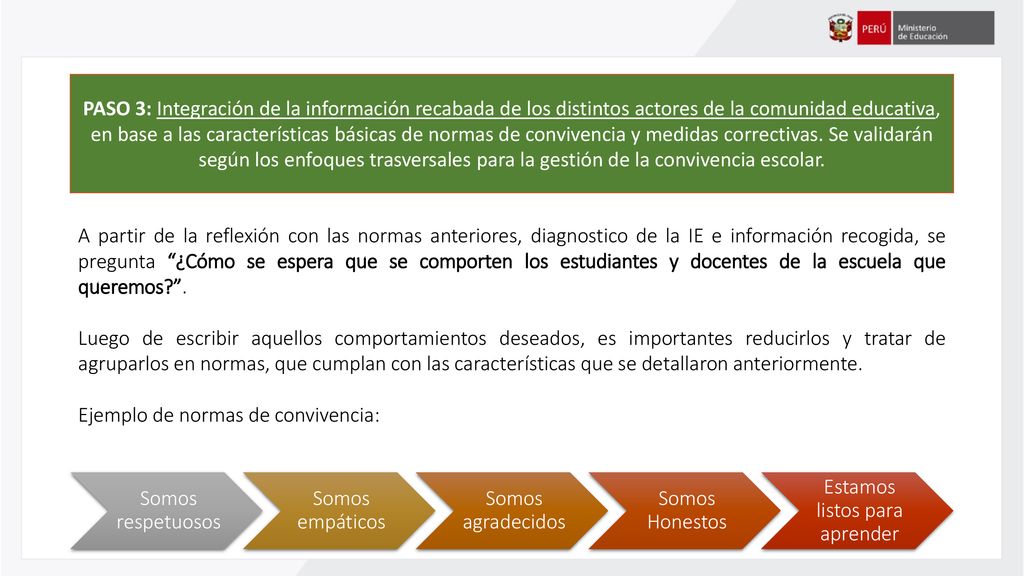 PERÚ Ministerio de Educación

PASO 3: Integración de la información recabada de los distintos actores de la comunidad educativa, en base a las características básicas de normas de convivencia y medidas correctivas. Se validarán según los enfoques trasversales para la gestión de la convivencia escolar.

A partir de la reflexión con las normas anteriores, diagnostico de la IE e información recogida, se pregunta “¿Cómo se espera que se comporten los estudiantes y docentes de la escuela que queremos?”.

Luego de escribir aquellos comportamientos deseados, es importantes reducirlos y tratar de agruparlos en normas, que cumplan con las características que se detallaron anteriormente.

Ejemplo de normas de convivencia:

Somos respetuosos

Somos empáticos

Somos agradecidos

Somos Honestos

Estamos listos para aprender